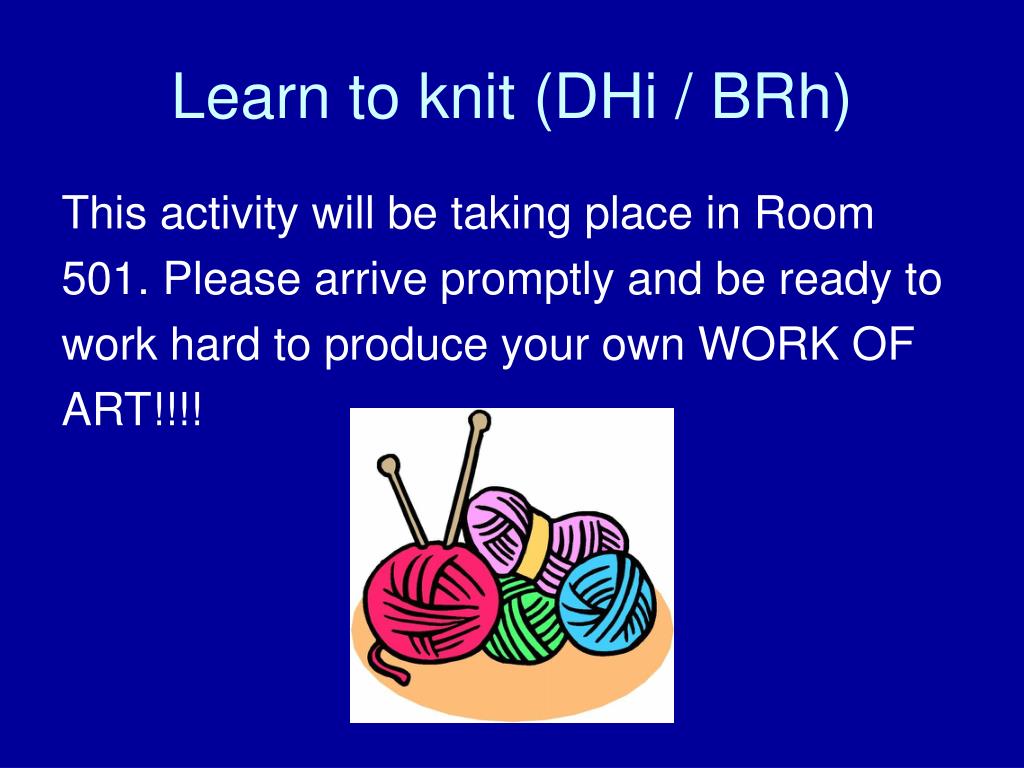 Learn to knit (DHi / BRh)

This activity will be taking place in Room 501. Please arrive promptly and be ready to work hard to produce your own WORK OF ART!!!!